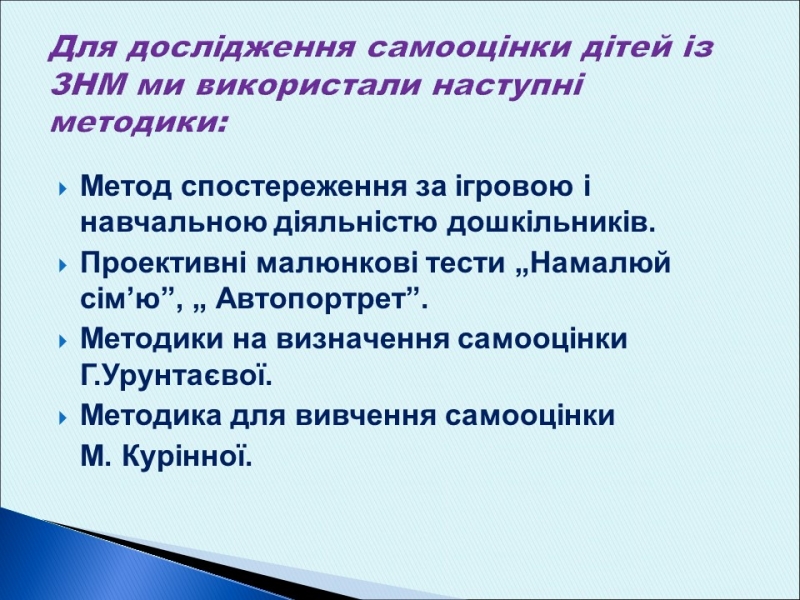 Для дослідження самооцінки дітей із ЗНМ ми використали наступні методики:

Метод спостереження за ігровою і навчальною діяльністю дошкільників.

Проективні малюнкові тести „Намалюй сім’ю”, „ Автопортрет”.

Методики на визначення самооцінки Г.Урунтаєвої.

Методика для вивчення самооцінки
М. Курінної.